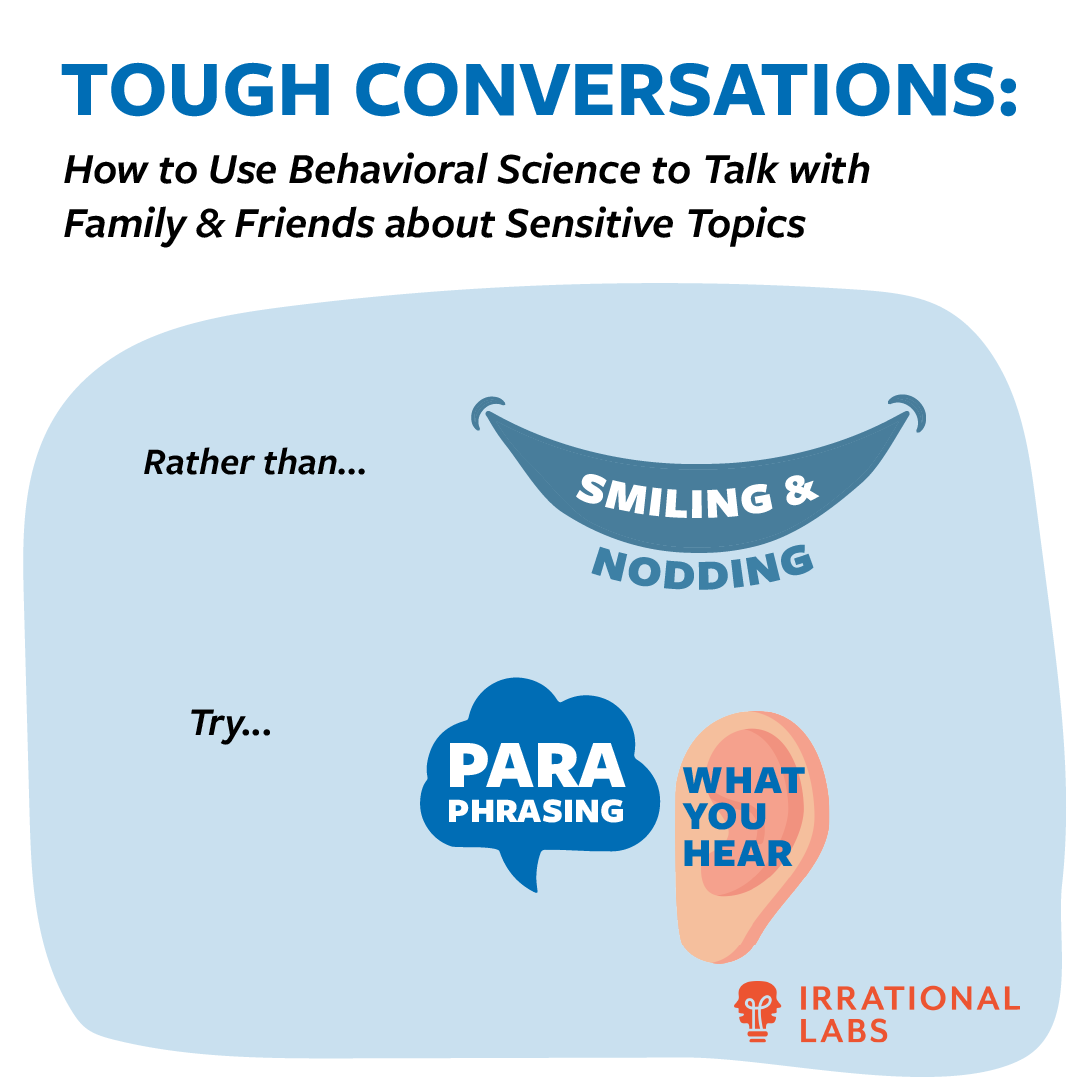 TOUGH CONVERSATIONS:

How to Use Behavioral Science to Talk with Family & Friends about Sensitive Topics

Rather than...

SMILING & NODDING

Try...

PARA PHRASING

WHAT YOU HEAR

IRRATIONAL LABS